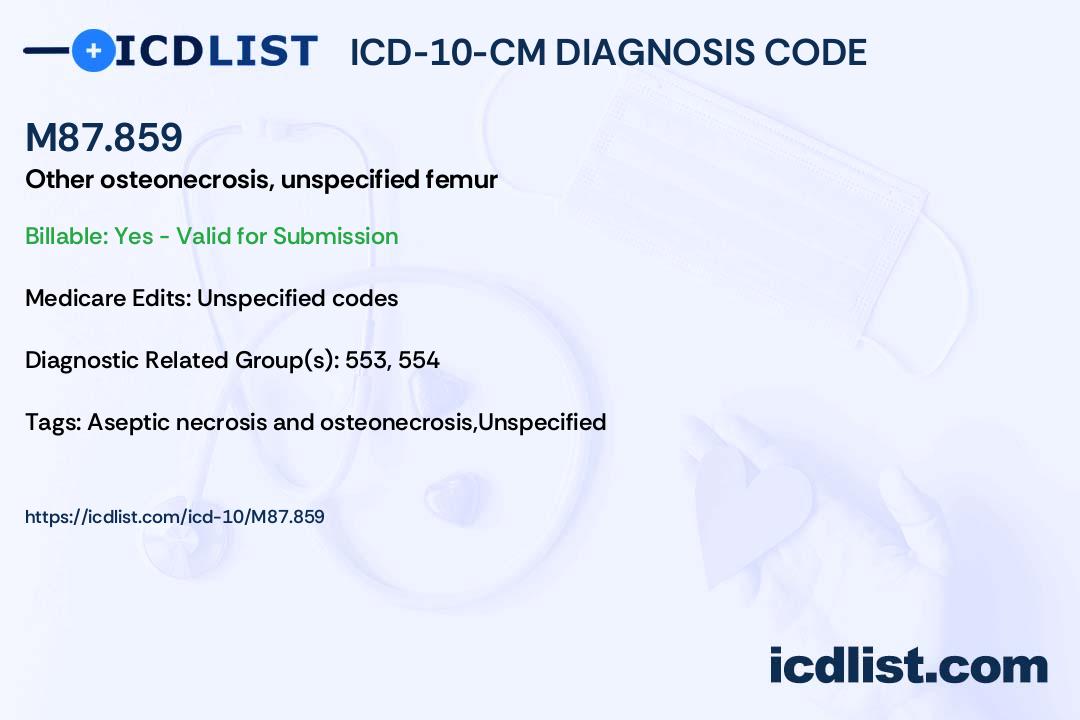 ICDLIST ICD-10-CM DIAGNOSIS CODE

M87.859
Other osteonecrosis, unspecified femur

Billable: Yes - Valid for Submission

Medicare Edits: Unspecified codes

Diagnostic Related Group(s): 553, 554

Tags: Aseptic necrosis and osteonecrosis,Unspecified

https://icdlist.com/icd-10/M87.859

icdlist.com